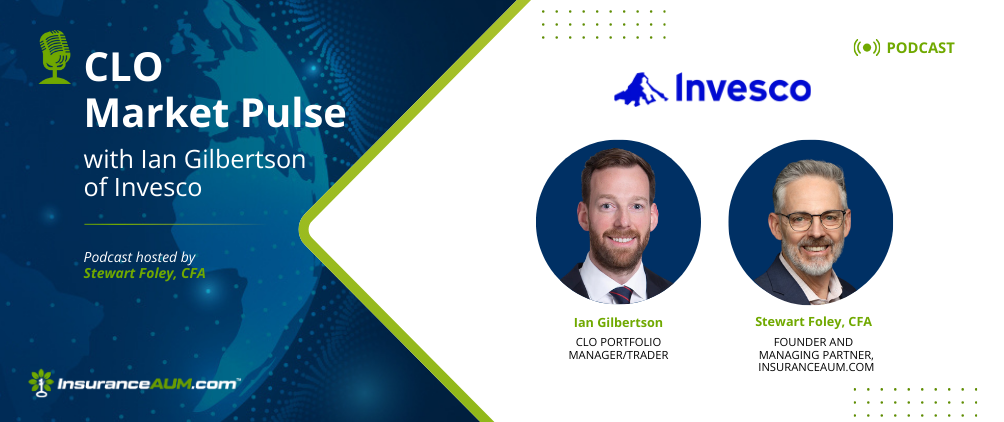 CLO Market Pulse

with Ian Gilbertson of Invesco

Podcast hosted by Stewart Foley, CFA

InsuranceAUM.com™

PODCAST

Invesco

Ian Gilbertson
CLO PORTFOLIO MANAGER/TRADER

Stewart Foley, CFA
FOUNDER AND MANAGING PARTNER, INSURANCEAUM.COM